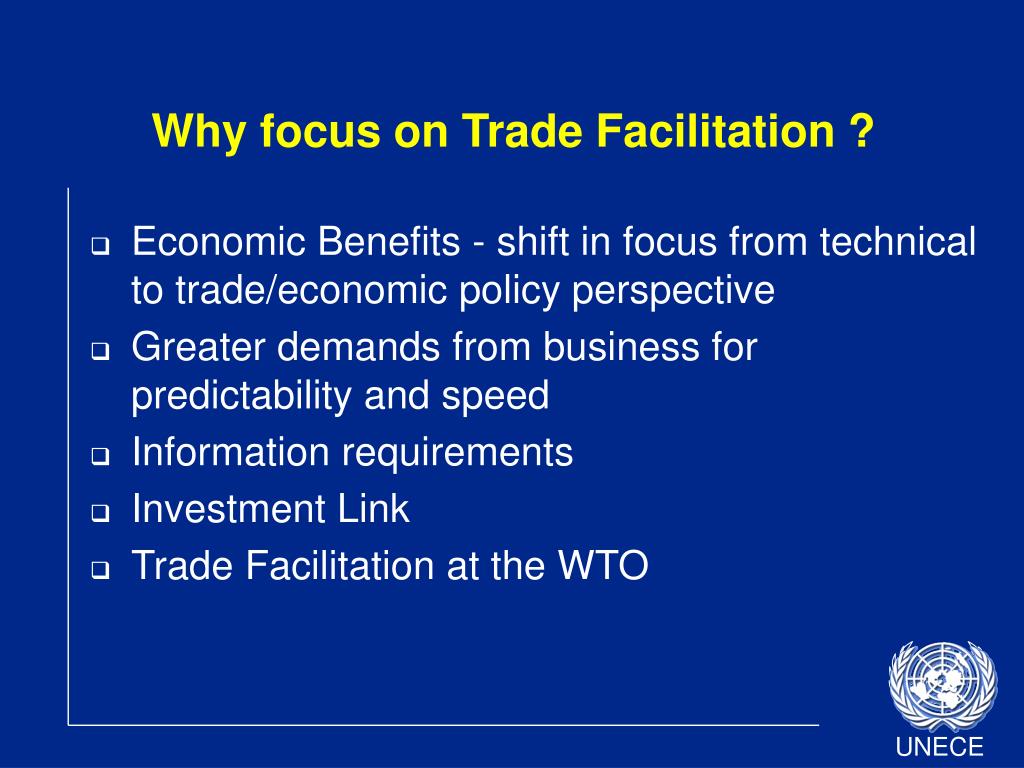 Why focus on Trade Facilitation ?

❑ Economic Benefits - shift in focus from technical to trade/economic policy perspective
❑ Greater demands from business for predictability and speed
❑ Information requirements
❑ Investment Link
❑ Trade Facilitation at the WTO

UNECE